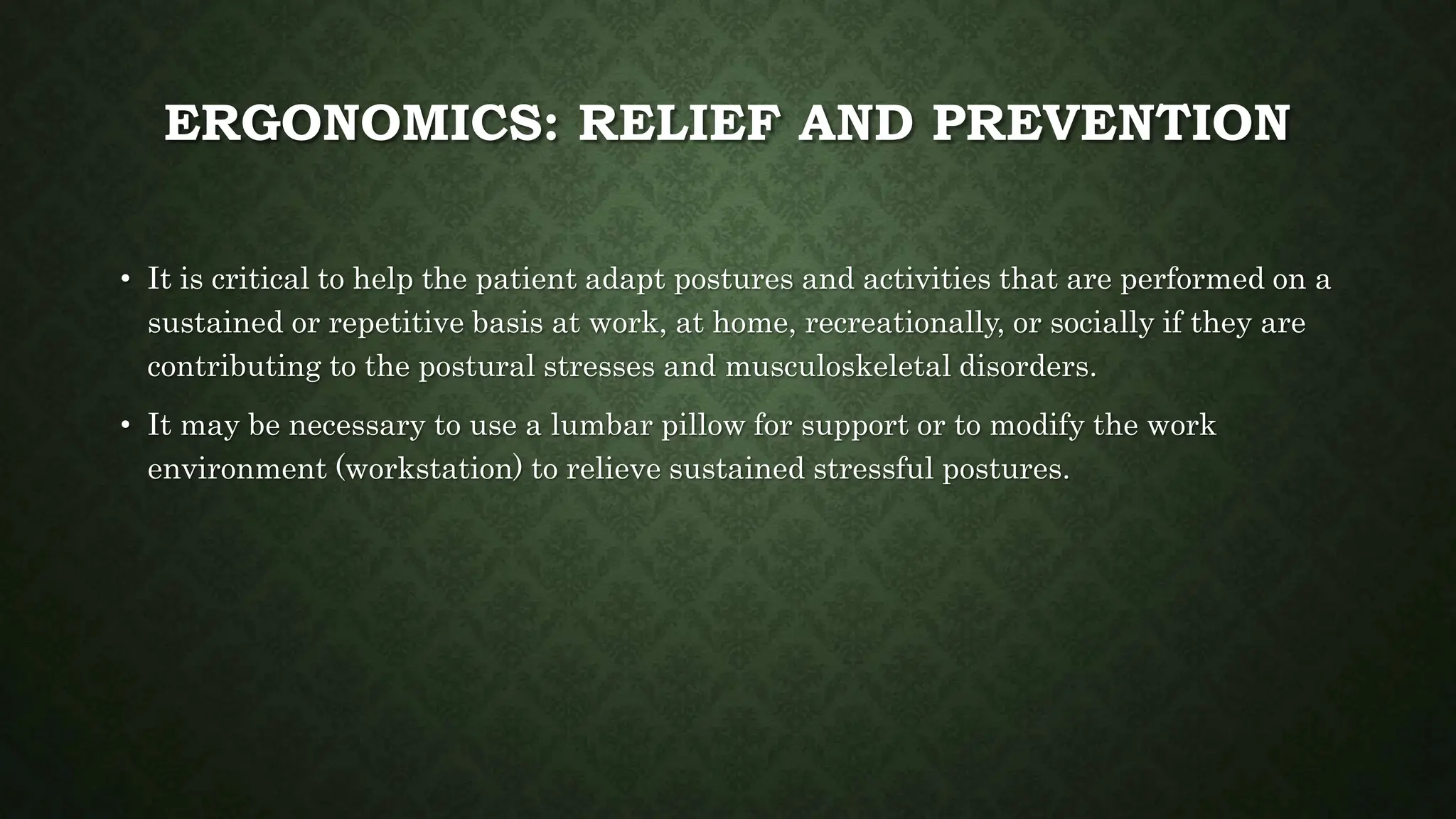 ERGONOMICS: RELIEF AND PREVENTION

• It is critical to help the patient adapt postures and activities that are performed on a sustained or repetitive basis at work, at home, recreationally, or socially if they are contributing to the postural stresses and musculoskeletal disorders.

• It may be necessary to use a lumbar pillow for support or to modify the work environment (workstation) to relieve sustained stressful postures.